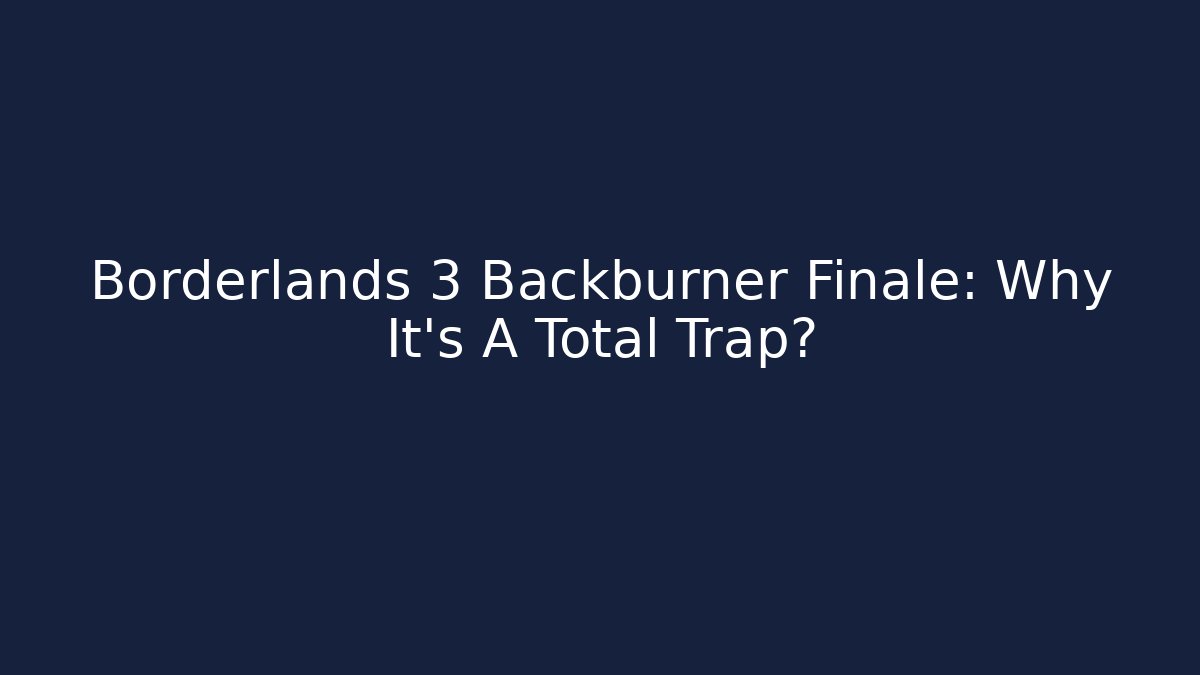 Borderlands 3 Backburner Finale: Why It's A Total Trap?